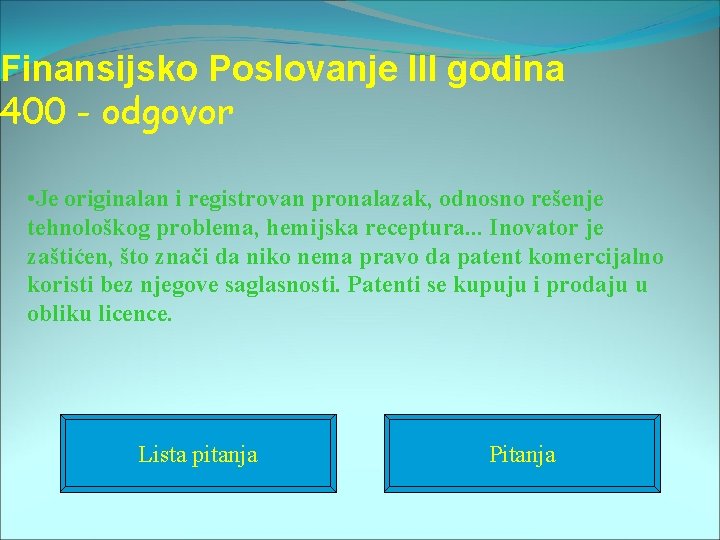 Finansijsko Poslovanje III godina
400 - odgovor

•Je originalan i registrovan pronalazak, odnosno rešenje tehnološkog problema, hemijska receptura... Inovator je zaštićen, što znači da niko nema pravo da patent komercijalno koristi bez njegove saglasnosti. Patenti se kupuju i prodaju u obliku licence.

Lista pitanja

Pitanja